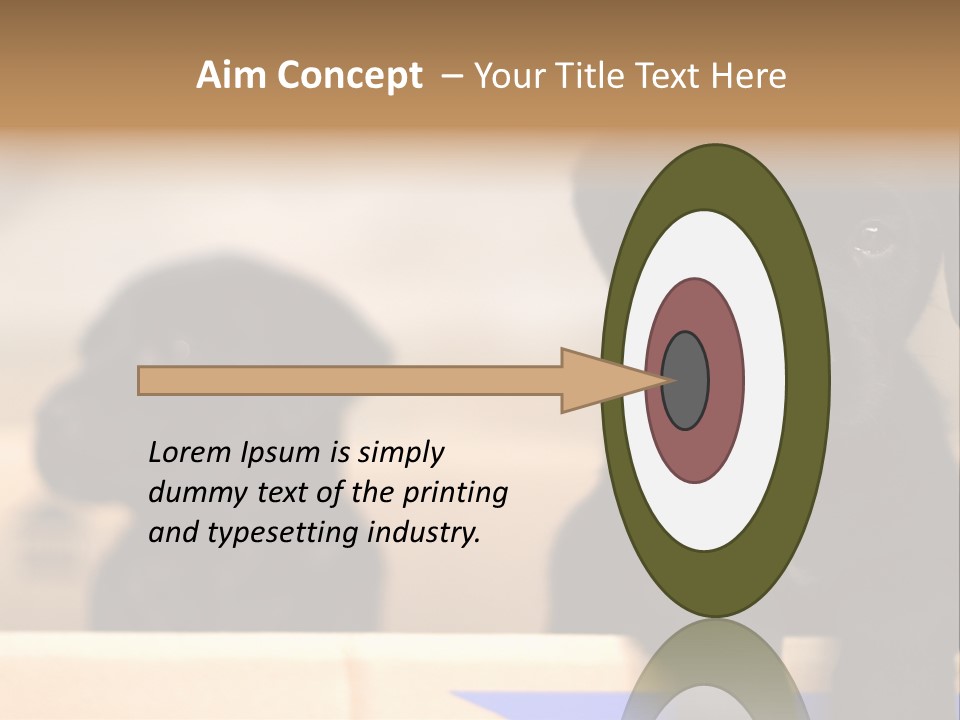 Aim Concept – Your Title Text Here

Lorem Ipsum is simply dummy text of the printing and typesetting industry.